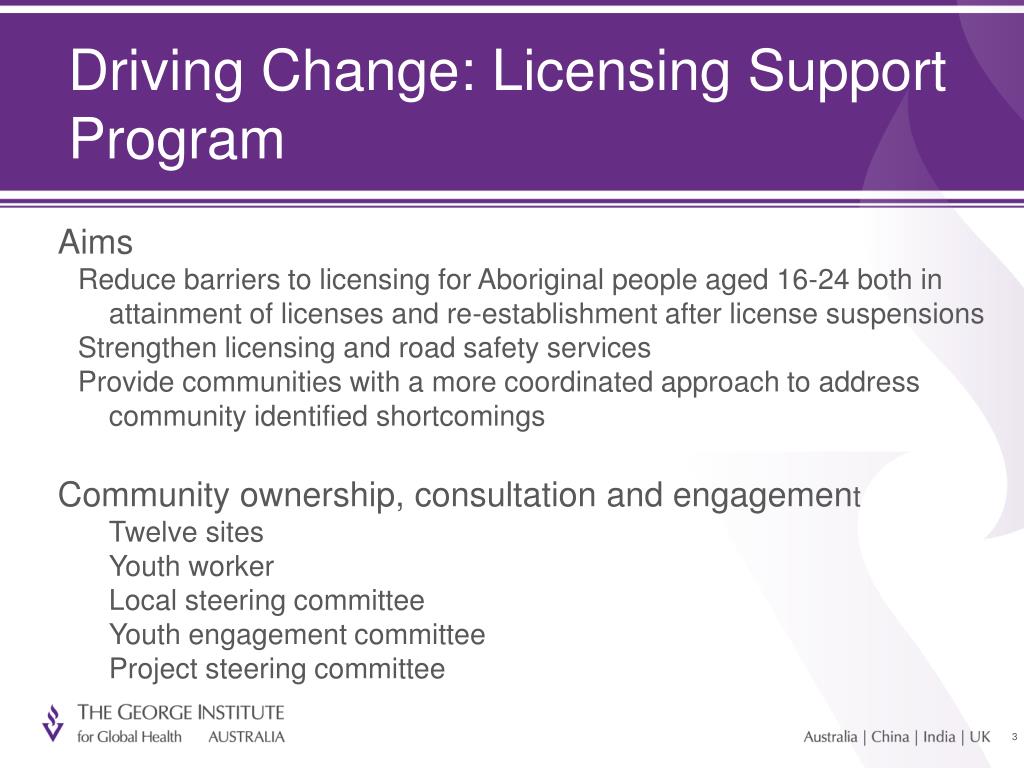 Driving Change: Licensing Support Program

Aims

Reduce barriers to licensing for Aboriginal people aged 16-24 both in attainment of licenses and re-establishment after license suspensions

Strengthen licensing and road safety services

Provide communities with a more coordinated approach to address community identified shortcomings

Community ownership, consultation and engagement

Twelve sites

Youth worker

Local steering committee

Youth engagement committee

Project steering committee

THE GEORGE INSTITUTE for Global Health AUSTRALIA

Australia | China | India | UK 3